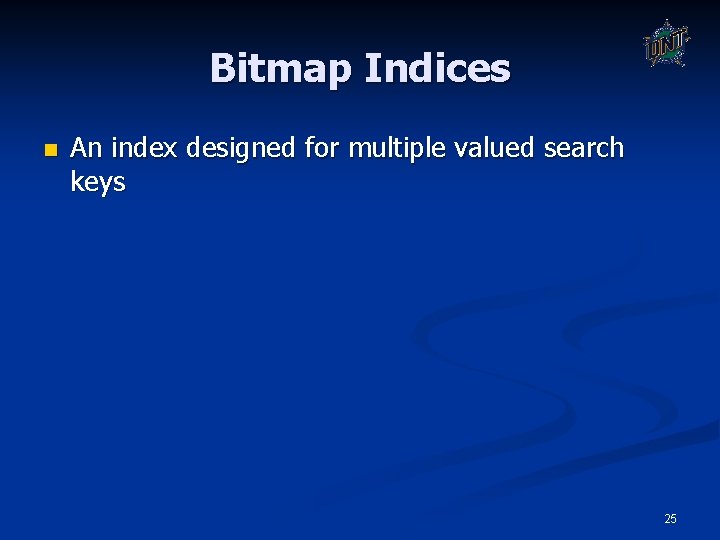 Bitmap Indices

• An index designed for multiple valued search keys

25